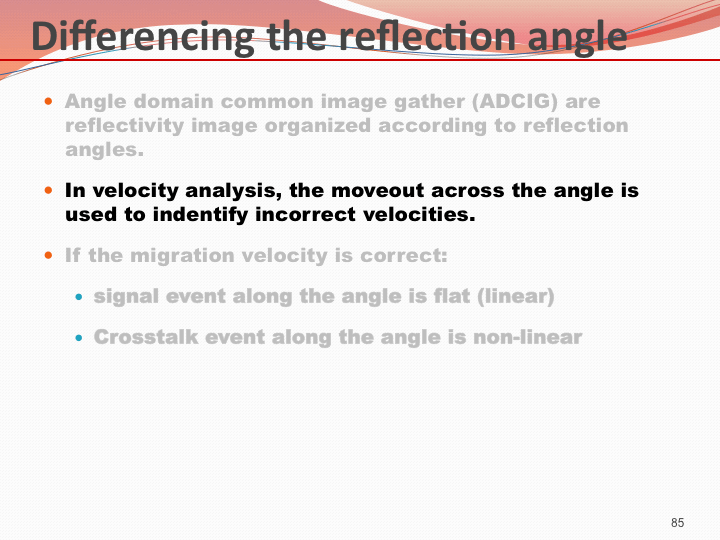 Differencing the reflection angle

- Angle domain common image gather (ADCIG) are reflectivity image organized according to reflection angles.

- In velocity analysis, the moveout across the angle is used to indentify incorrect velocities.

- If the migration velocity is correct:

  - signal event along the angle is flat (linear)

  - Crosstalk event along the angle is non-linear

85